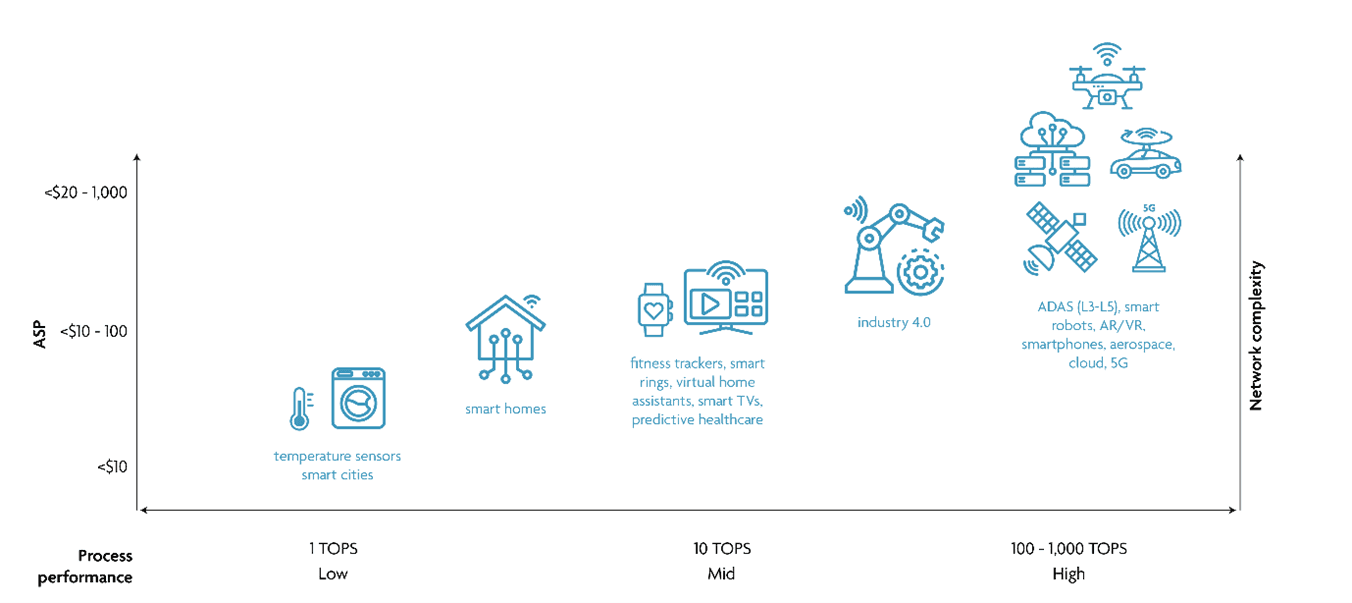 ASP

<$20 - 1,000

<$10 - 100

<$10

temperature sensors
smart cities

smart homes

fitness trackers, smart rings, virtual home assistants, smart TVs, predictive healthcare

industry 4.0

5G

ADAS (L3-L5), smart robots, AR/VR, smartphones, aerospace, cloud, 5G

Network complexity

Process performance

1 TOPS
Low

10 TOPS
Mid

100 - 1,000 TOPS
High